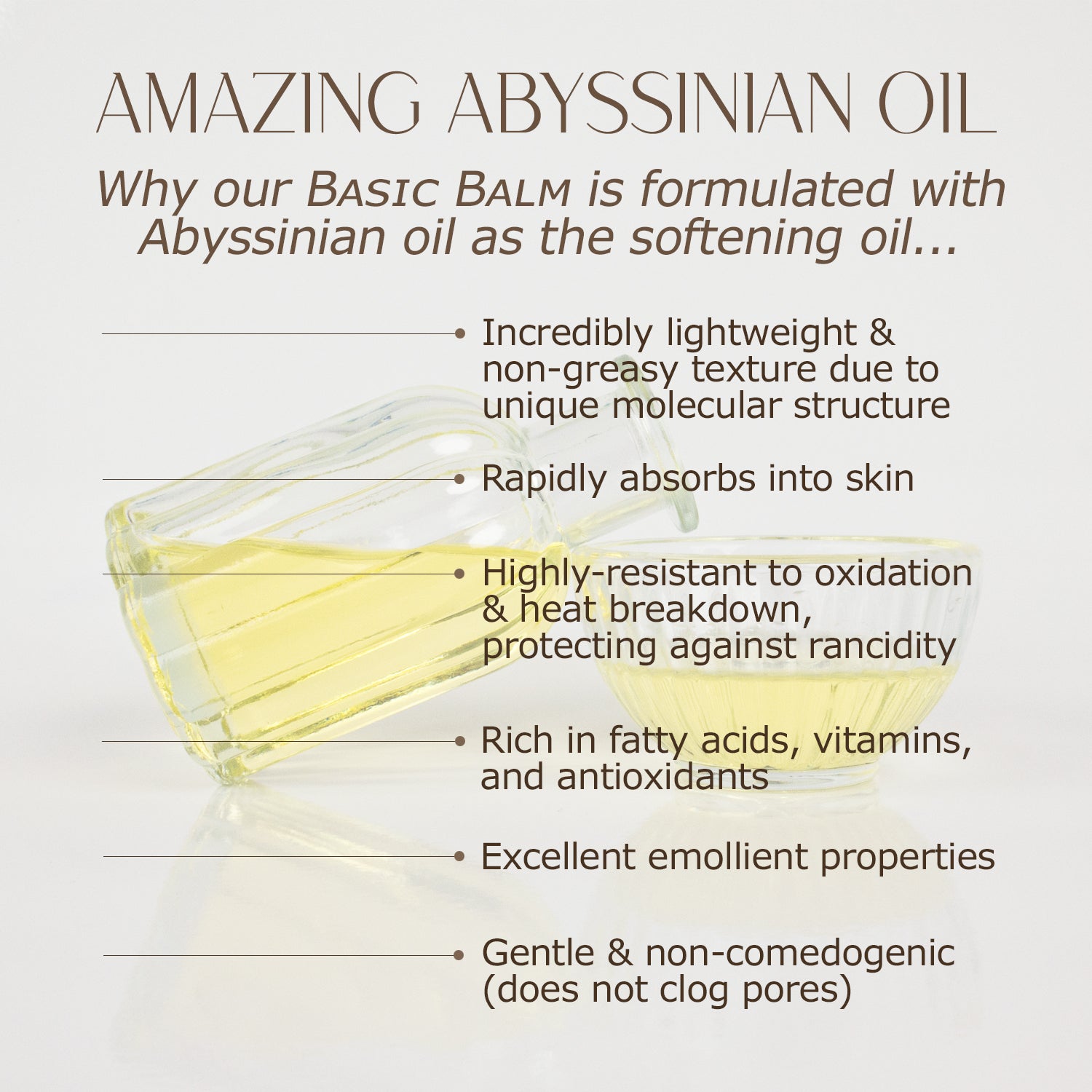 AMAZING ABYSSINIAN OIL

Why our BASIC BALM is formulated with Abyssinian oil as the softening oil...

Incredibly lightweight & non-greasy texture due to unique molecular structure

Rapidly absorbs into skin

Highly-resistant to oxidation & heat breakdown, protecting against rancidity

Rich in fatty acids, vitamins, and antioxidants

Excellent emollient properties

Gentle & non-comedogenic (does not clog pores)